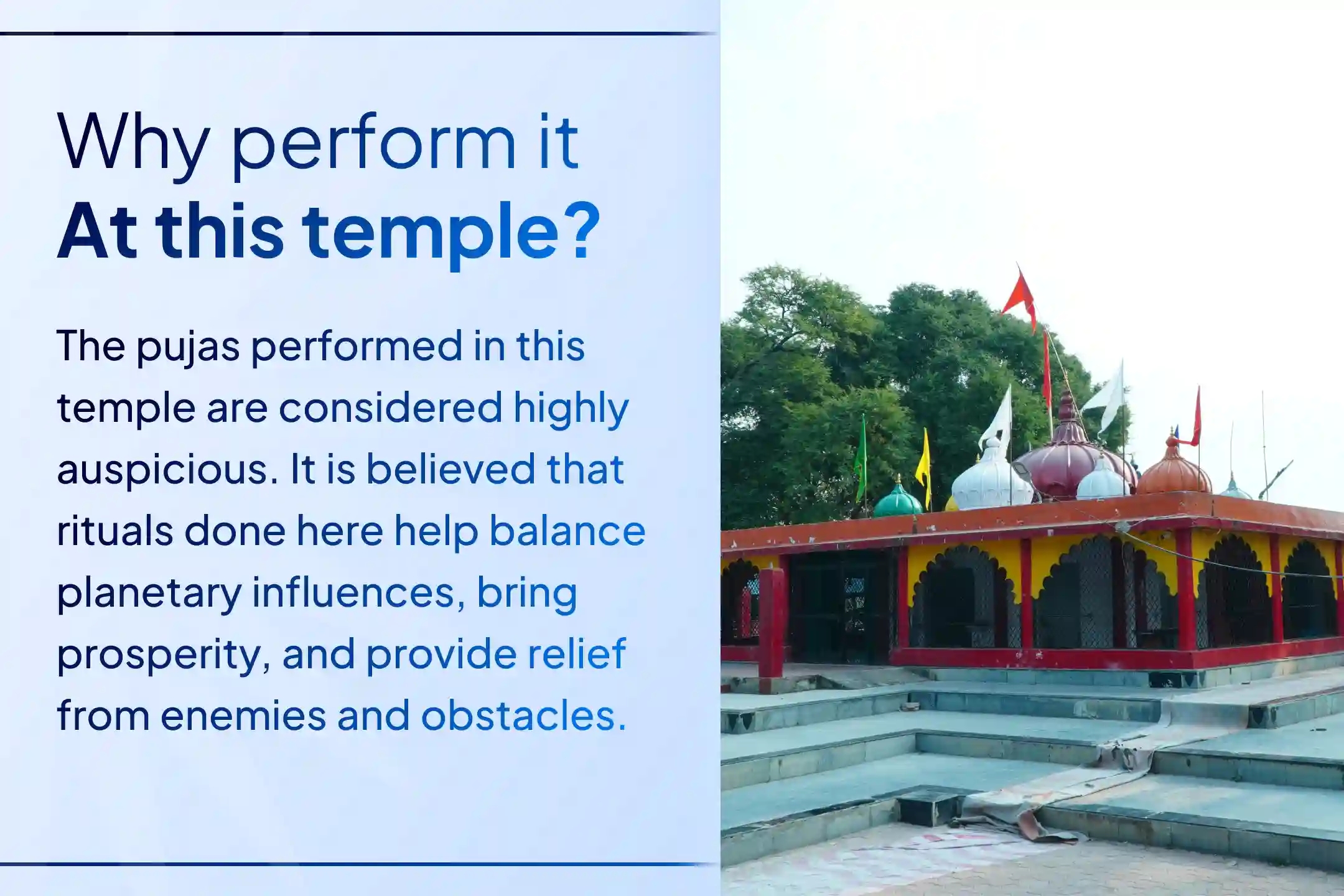 Why perform it
At this temple?

The pujas performed in this temple are considered highly auspicious. It is believed that rituals done here help balance planetary influences, bring prosperity, and provide relief from enemies and obstacles.